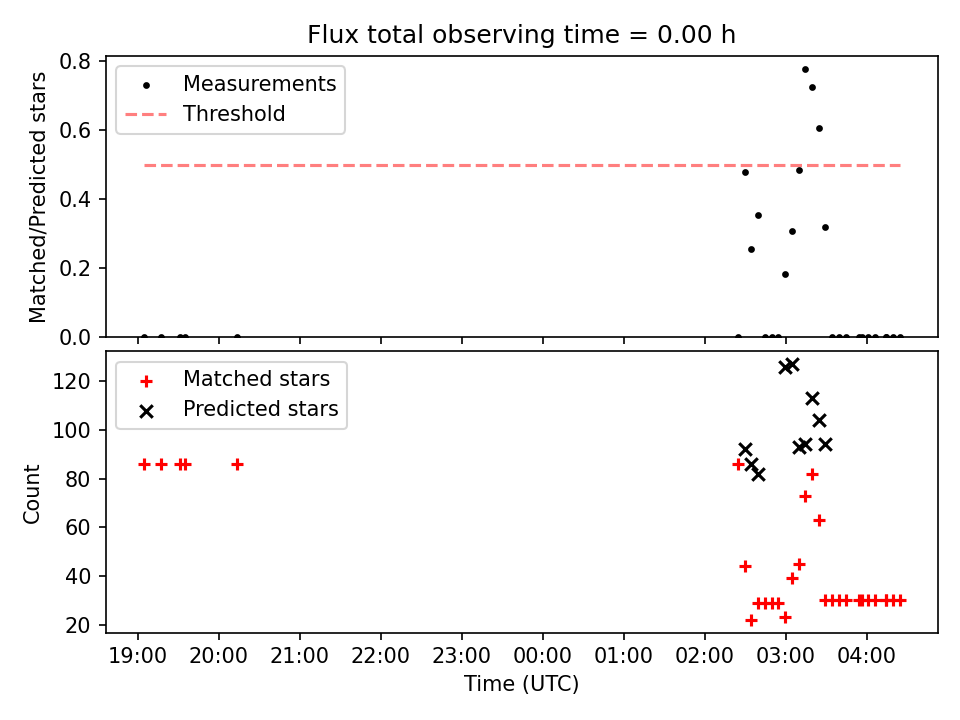 Flux total observing time = 0.00 h

Measurements
Threshold

Matched/Predicted stars

0.8
0.6
0.4
0.2
0.0

Matched stars
Predicted stars

Count

120
100
80
60
40
20

19:00 20:00 21:00 22:00 23:00 00:00 01:00 02:00 03:00 04:00

Time (UTC)